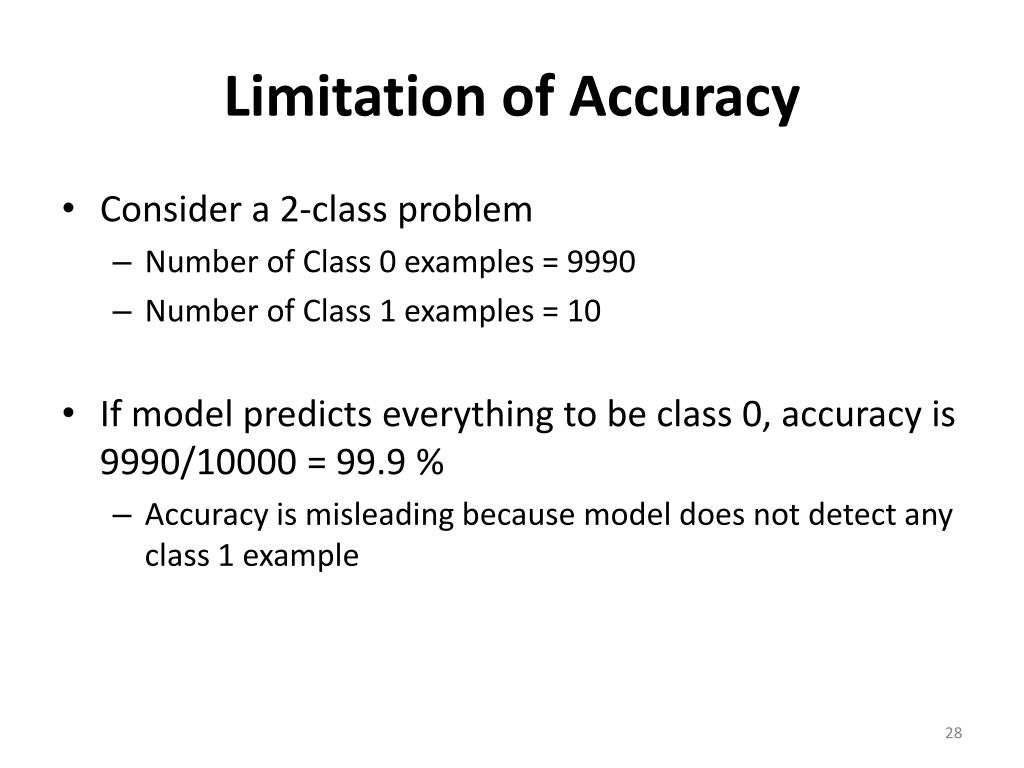 Limitation of Accuracy

• Consider a 2-class problem
– Number of Class 0 examples = 9990
– Number of Class 1 examples = 10

• If model predicts everything to be class 0, accuracy is 9990/10000 = 99.9 %
– Accuracy is misleading because model does not detect any class 1 example

28